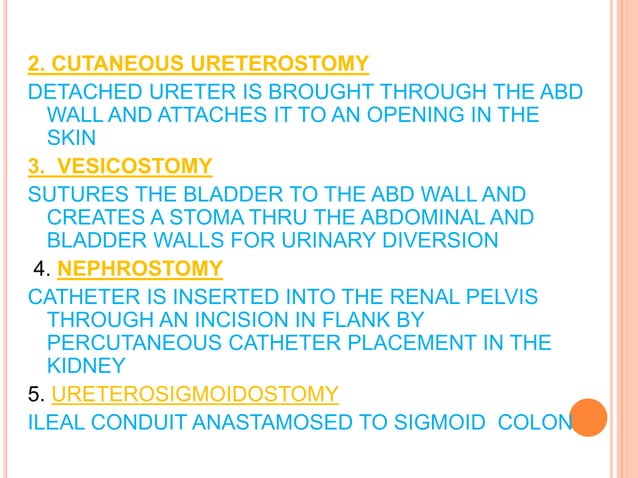 2. CUTANEOUS URETEROSTOMY

DETACHED URETER IS BROUGHT THROUGH THE ABD WALL AND ATTACHES IT TO AN OPENING IN THE SKIN

3. VESICOSTOMY

SUTURES THE BLADDER TO THE ABD WALL AND CREATES A STOMA THRU THE ABDOMINAL AND BLADDER WALLS FOR URINARY DIVERSION

4. NEPHROSTOMY

CATHETER IS INSERTED INTO THE RENAL PELVIS THROUGH AN INCISION IN FLANK BY PERCUTANEOUS CATHETER PLACEMENT IN THE KIDNEY

5. URETEROSIGMOIDOSTOMY

ILEAL CONDUIT ANASTAMOSED TO SIGMOID COLON